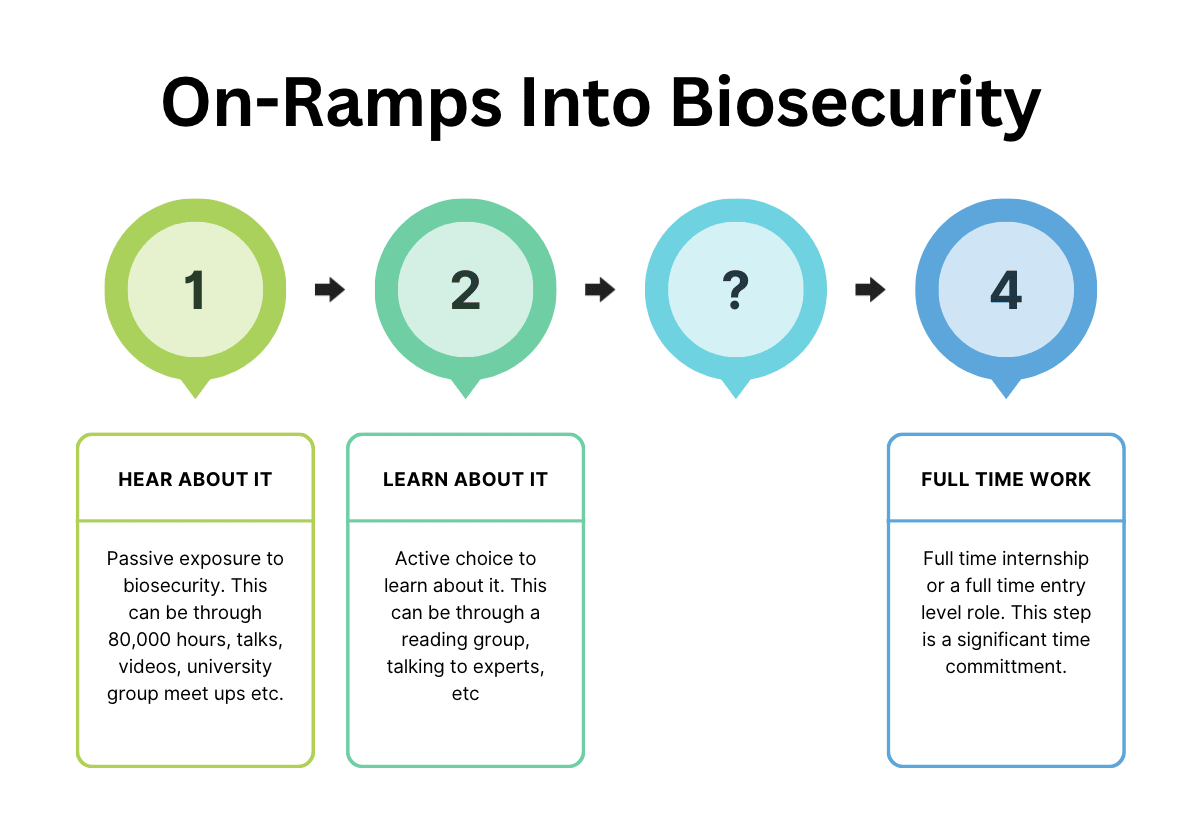 On-Ramps Into Biosecurity

1

2

?

4

HEAR ABOUT IT

Passive exposure to biosecurity. This can be through 80,000 hours, talks, videos, university group meet ups etc.

LEARN ABOUT IT

Active choice to learn about it. This can be through a reading group, talking to experts, etc

FULL TIME WORK

Full time internship or a full time entry level role. This step is a significant time committment.